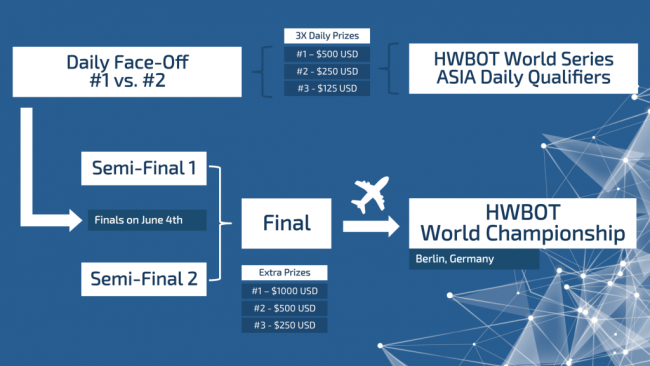 Daily Face-Off
#1 vs. #2

3X Daily Prizes
#1 – $500 USD
#2 - $250 USD
#3 - $125 USD

HWBOT World Series
ASIA Daily Qualifiers

Semi-Final 1

Finals on June 4th

Semi-Final 2

Final

Extra Prizes
#1 – $1000 USD
#2 - $500 USD
#3 - $250 USD

HWBOT
World Championship
Berlin, Germany